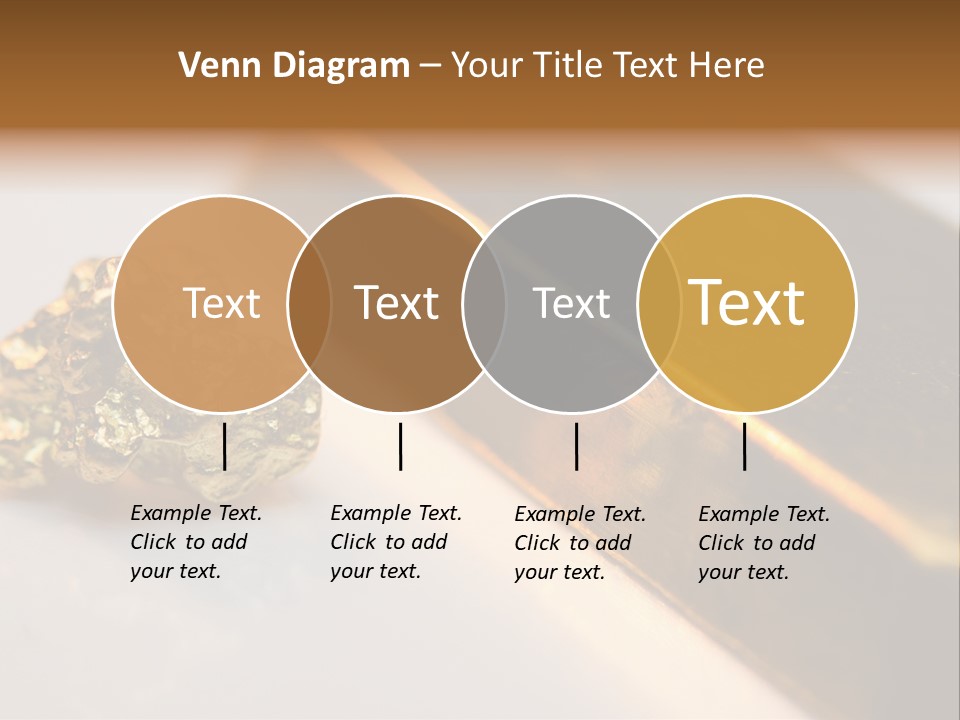 Venn Diagram – Your Title Text Here

Text

Text

Text

Text

Example Text. Click to add your text.

Example Text. Click to add your text.

Example Text. Click to add your text.

Example Text. Click to add your text.